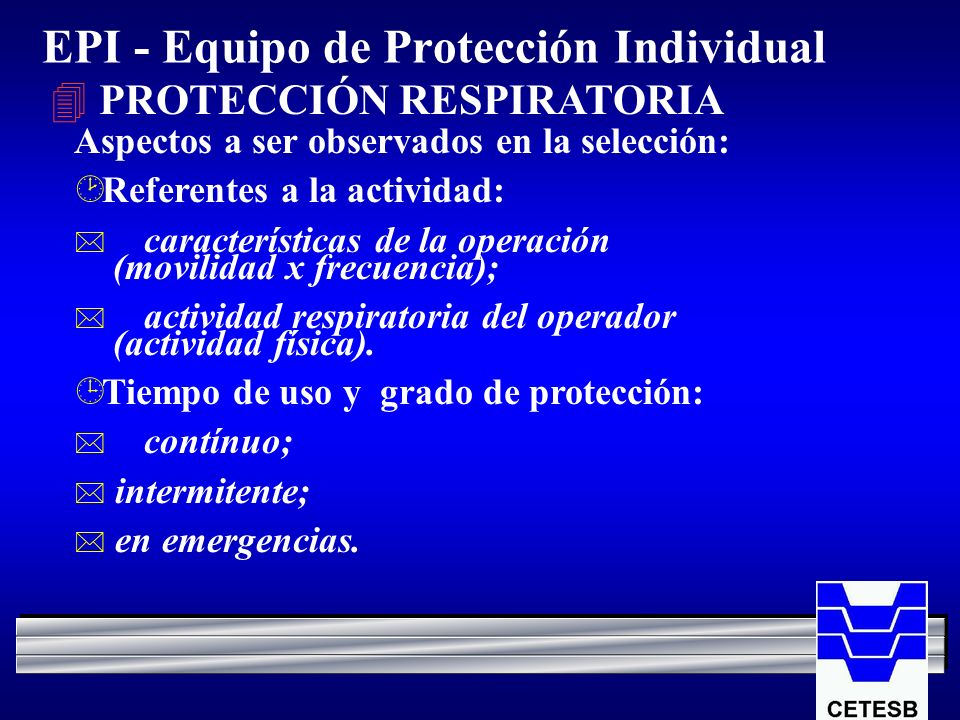 EPI - Equipo de Protección Individual

PROTECCIÓN RESPIRATORIA

Aspectos a ser observados en la selección:

Referentes a la actividad:

características de la operación (movilidad x frecuencia);

actividad respiratoria del operador (actividad física).

Tiempo de uso y grado de protección:

contínuo;

intermitente;

en emergencias.

CETESB